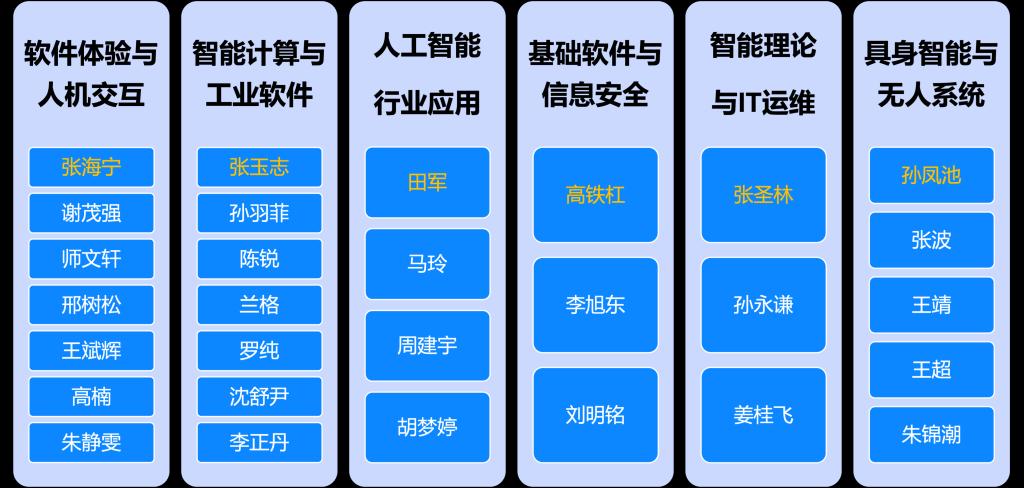 软件体验与人机交互

张海宁
谢茂强
师文轩
邢树松
王斌辉
高楠
朱静雯

智能计算与工业软件

张玉志
孙羽菲
陈锐
兰格
罗纯
沈舒尹
李正丹

人工智能行业应用

田军
马玲
周建宇
胡梦婷

基础软件与信息安全

高铁杠
李旭东
刘明铭

智能理论与IT运维

张圣林
孙永谦
姜桂飞

具身智能与无人系统

孙凤池
张波
王靖
王超
朱锦潮